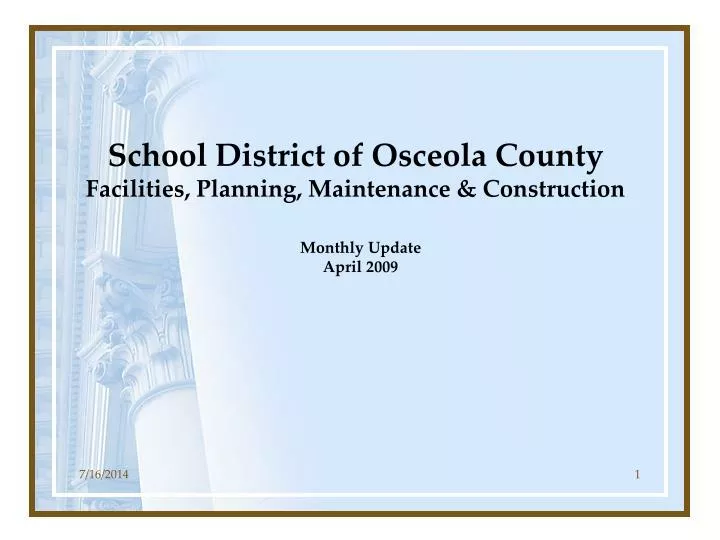 School District of Osceola County
Facilities, Planning, Maintenance & Construction

Monthly Update
April 2009

7/16/2014

1